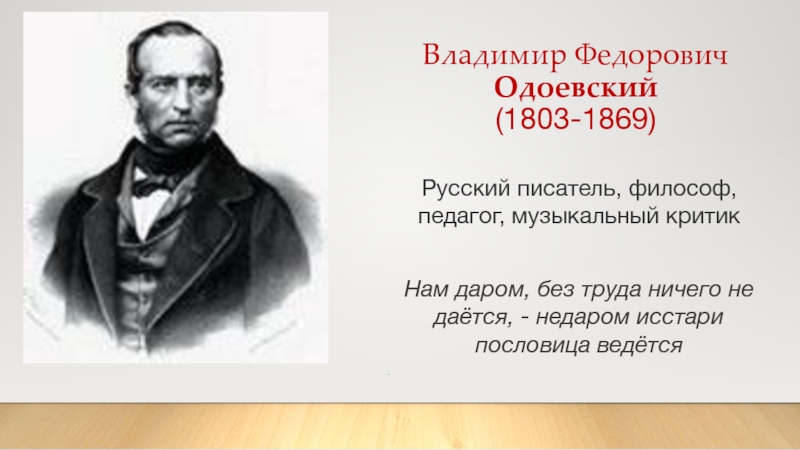 Владимир Федорович
Одоевский
(1803-1869)

Русский писатель, философ, педагог, музыкальный критик

Нам даром, без труда ничего не даётся, - недаром исстари пословица ведётся